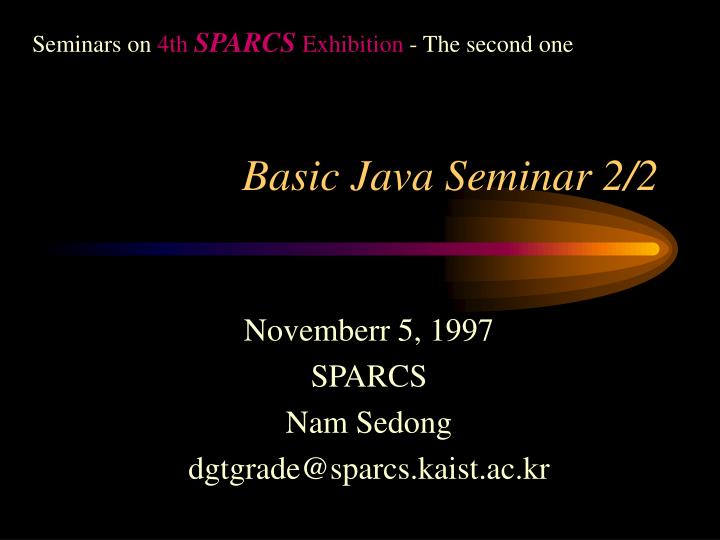 Seminars on 4th SPARCS Exhibition - The second one

Basic Java Seminar 2/2

Novemberr 5, 1997
SPARCS
Nam Sedong
dgtgrade@sparcs.kaist.ac.kr